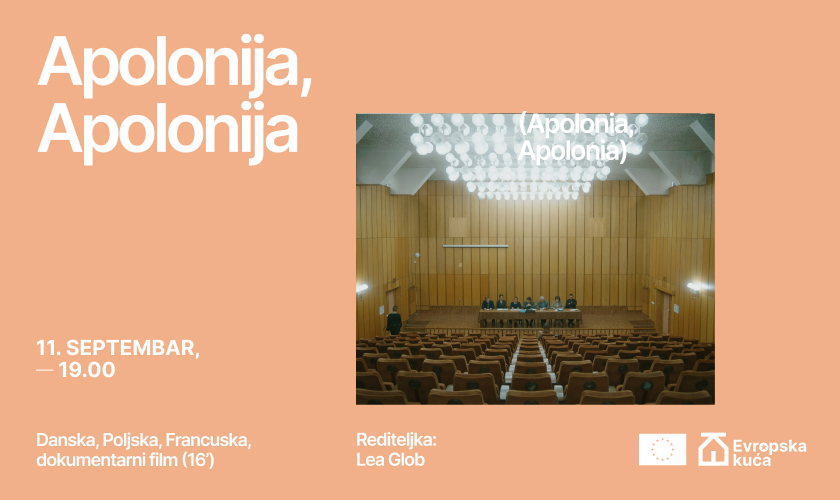 Apolonija, Apolonija

(Apolonia, Apolonia)

11. SEPTEMBAR,
— 19.00

Danska, Poljska, Francuska, dokumentarni film (16')

Rediteljka:
Lea Glob

Evropska kuća